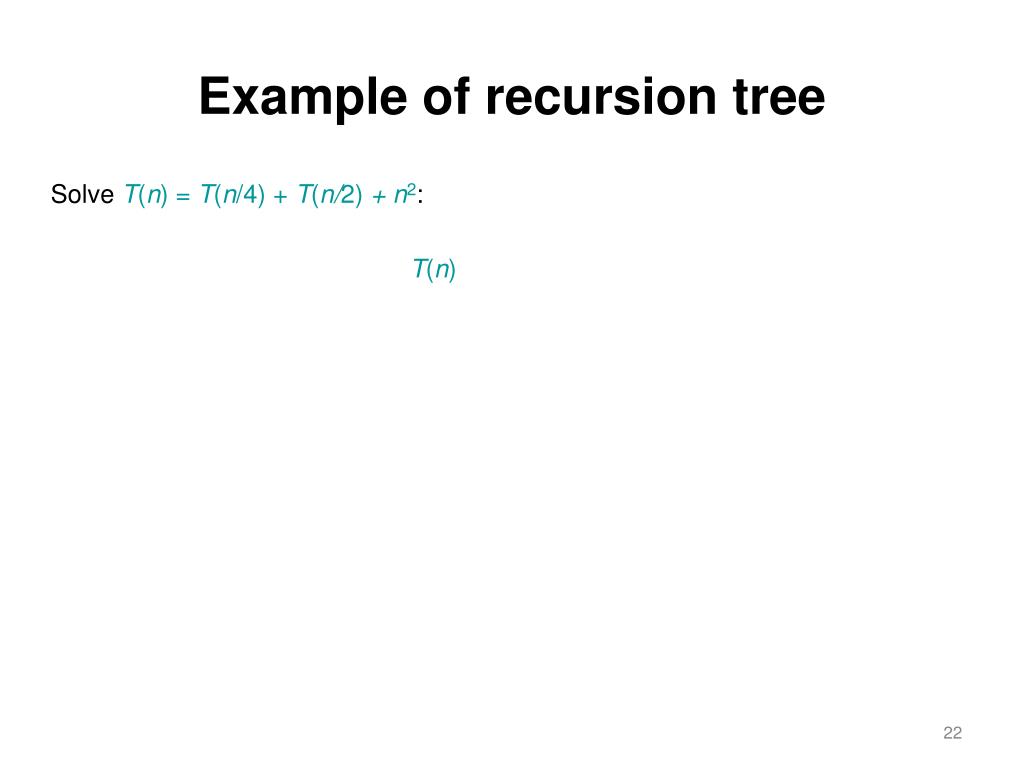 Example of recursion tree

Solve $T(n) = T(n/4) + T(n/2) + n^2$:

$T(n)$

22